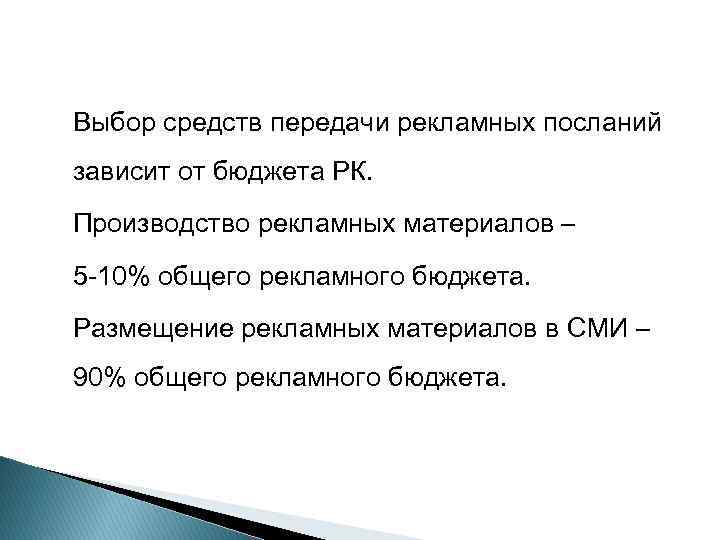 Выбор средств передачи рекламных посланий зависит от бюджета РК.

Производство рекламных материалов – 5-10% общего рекламного бюджета.

Размещение рекламных материалов в СМИ – 90% общего рекламного бюджета.